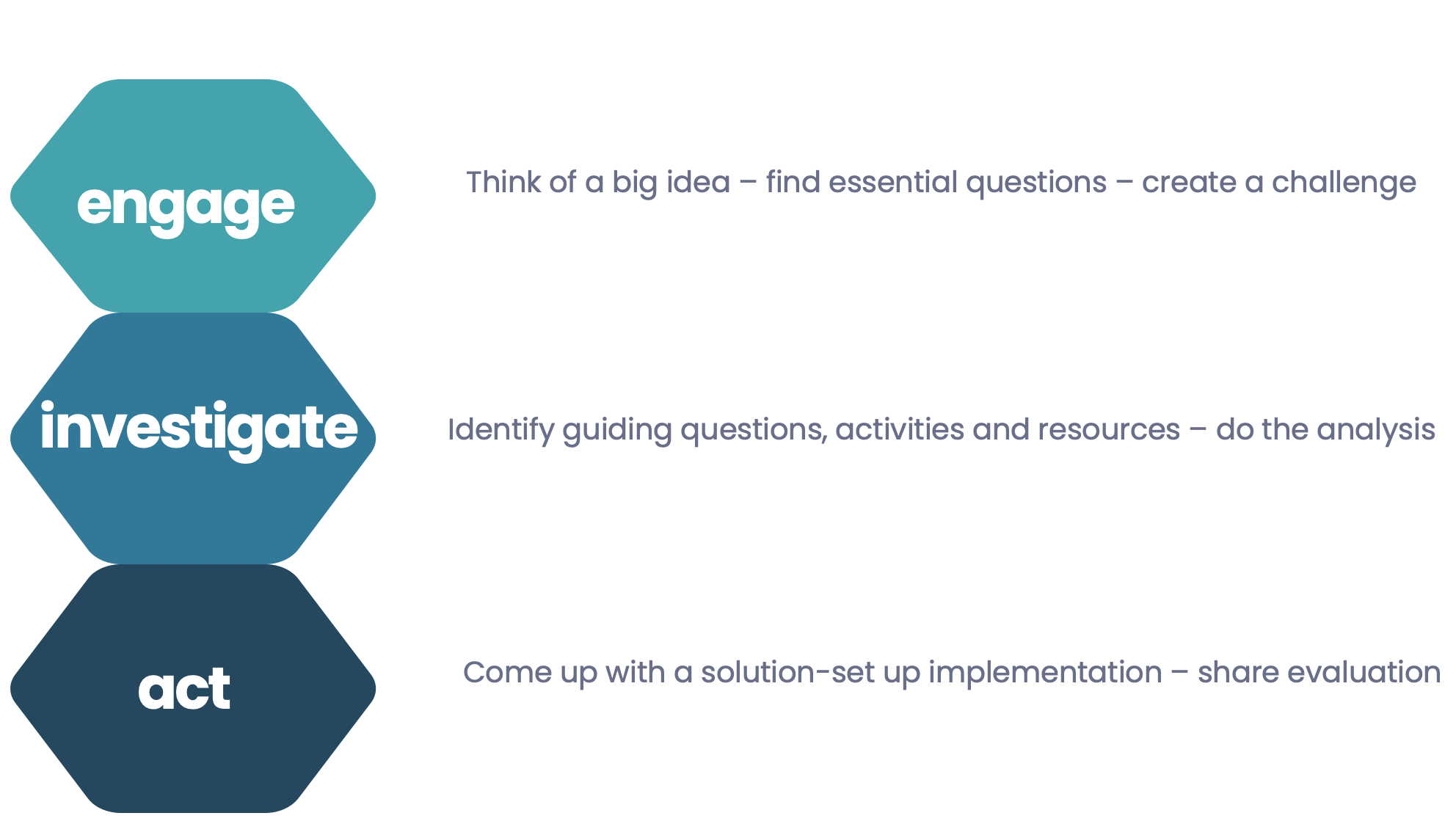 engage

Think of a big idea – find essential questions – create a challenge

investigate

Identify guiding questions, activities and resources – do the analysis

act

Come up with a solution-set up implementation – share evaluation